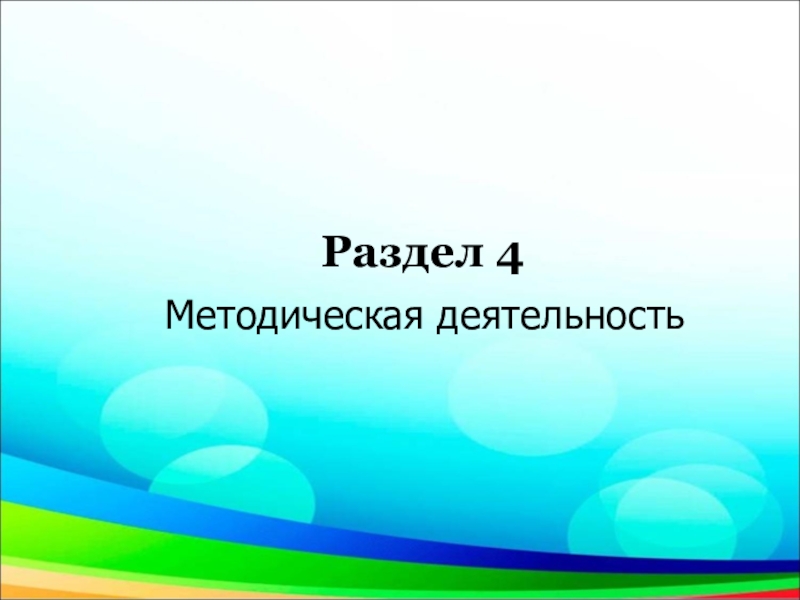 Раздел 4

Методическая деятельность